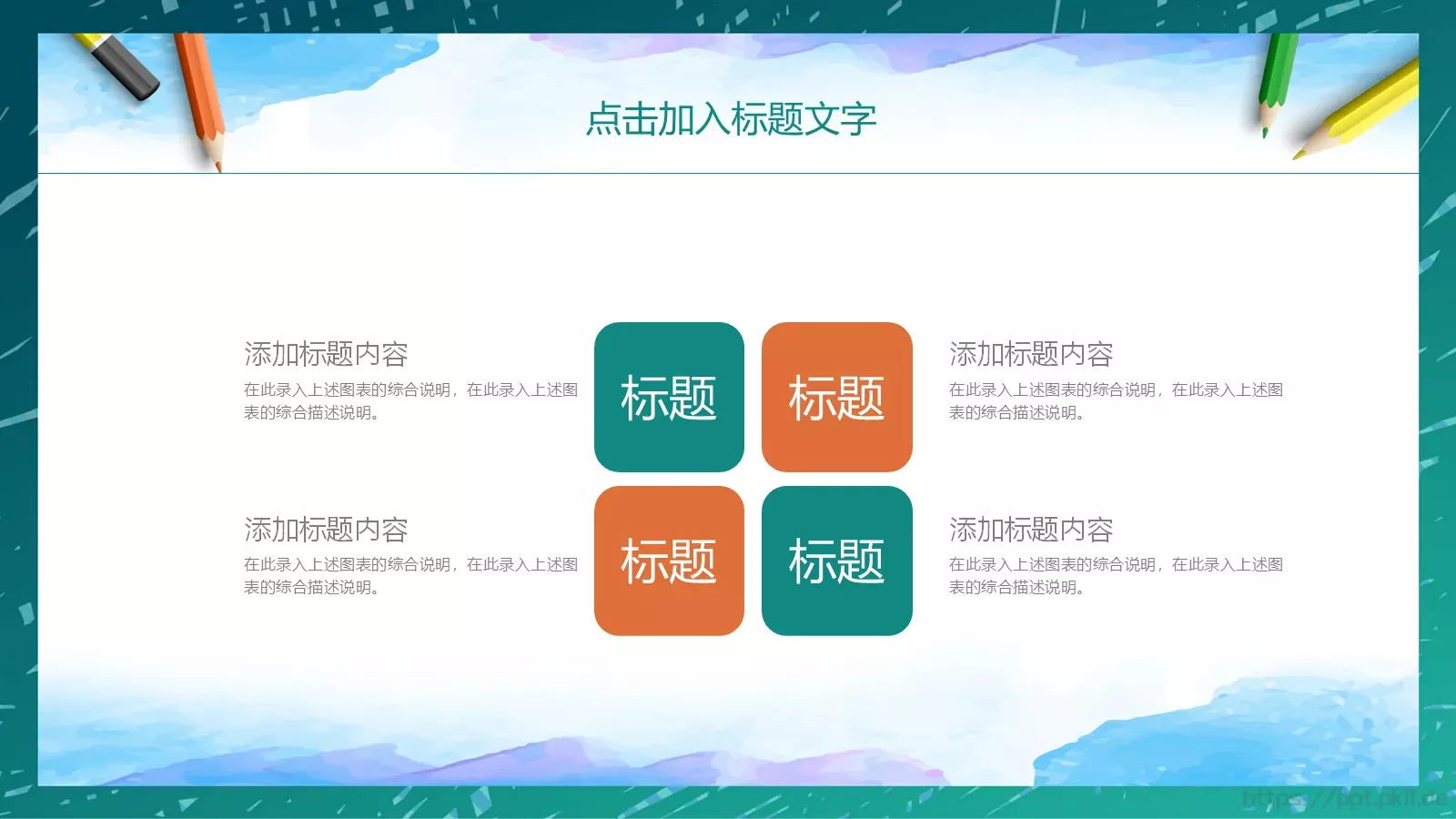 点击加入标题文字

添加标题内容
在此录入上述图表的综合说明，在此录入上述图表的综合描述说明。

标题

标题

添加标题内容
在此录入上述图表的综合说明，在此录入上述图表的综合描述说明。

添加标题内容
在此录入上述图表的综合说明，在此录入上述图表的综合描述说明。

标题

标题

添加标题内容
在此录入上述图表的综合说明，在此录入上述图表的综合描述说明。

https://ppt.pkil.cc